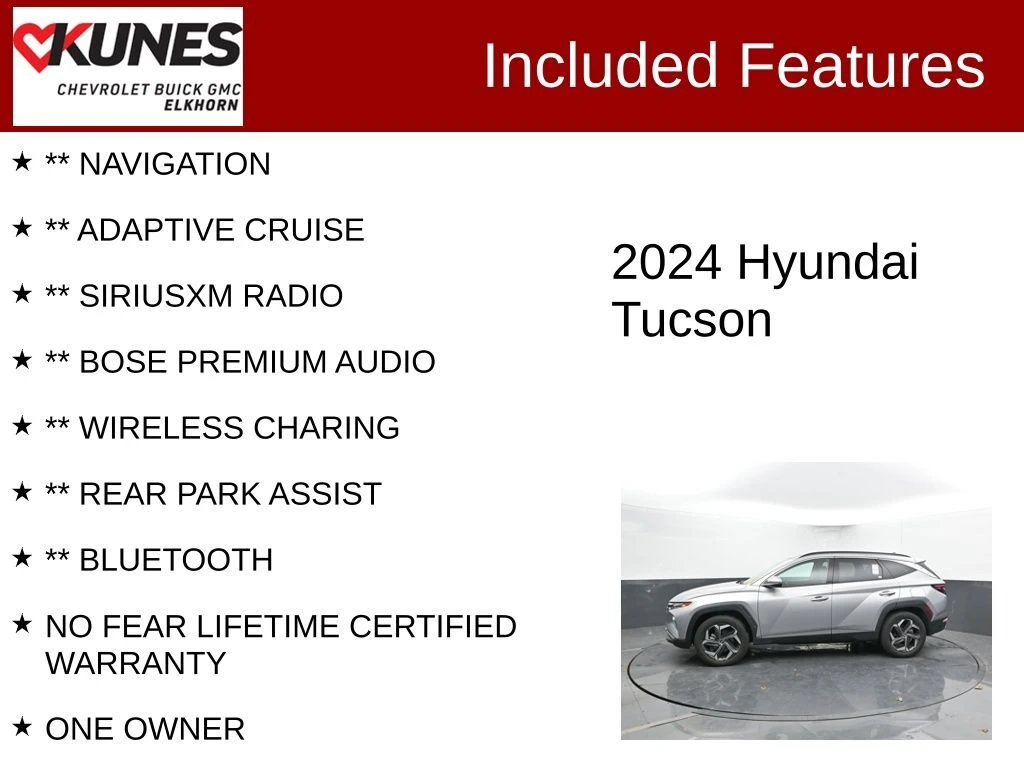 KUNES
CHEVROLET BUICK GMC
ELKHORN

Included Features

★ ** NAVIGATION

★ ** ADAPTIVE CRUISE

★ ** SIRIUSXM RADIO

★ ** BOSE PREMIUM AUDIO

★ ** WIRELESS CHARING

★ ** REAR PARK ASSIST

★ ** BLUETOOTH

★ NO FEAR LIFETIME CERTIFIED WARRANTY

★ ONE OWNER

2024 Hyundai Tucson